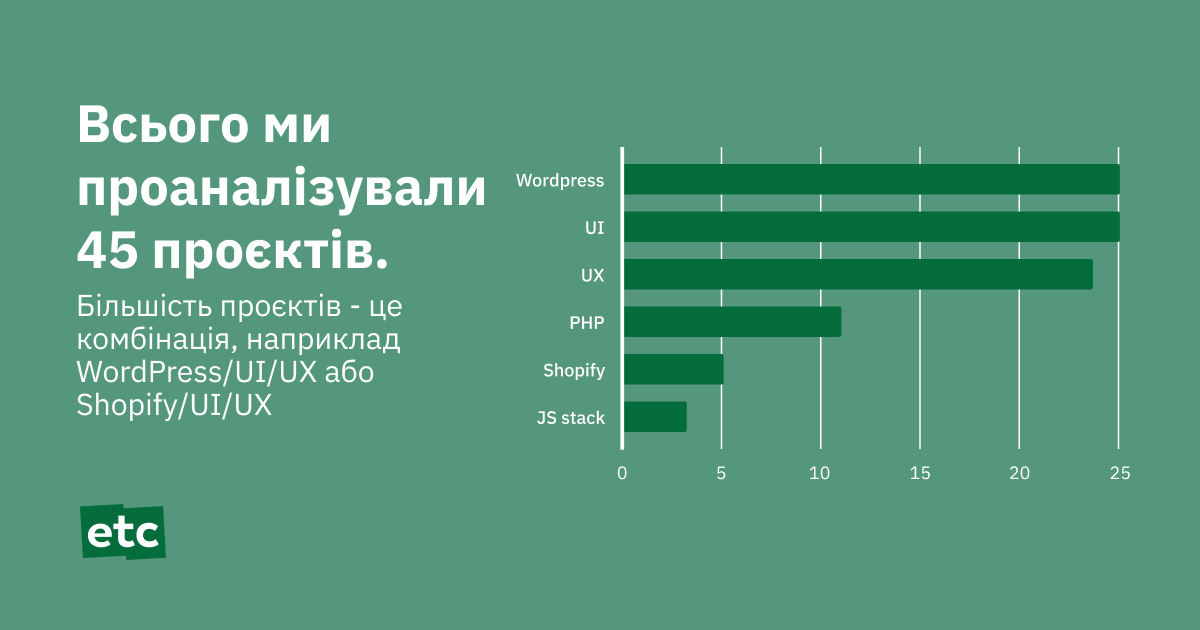 Всього ми проаналізували 45 проєктів.

Більшість проєктів - це комбінація, наприклад WordPress/UI/UX або Shopify/UI/UX

Wordpress
UI
UX
PHP
Shopify
JS stack

0
5
10
15
20
25

etc